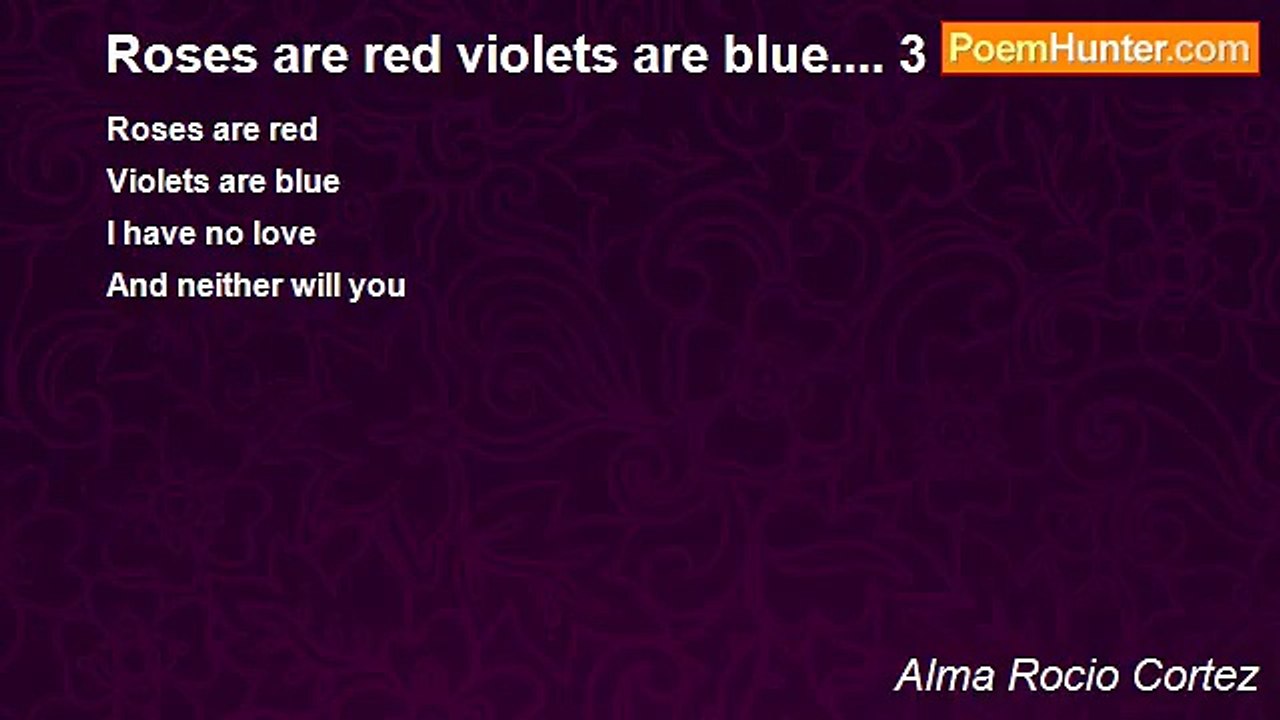 Roses are red violets are blue.... 3

PoemHunter.com

Roses are red
Violets are blue
I have no love
And neither will you

Alma Rocio Cortez